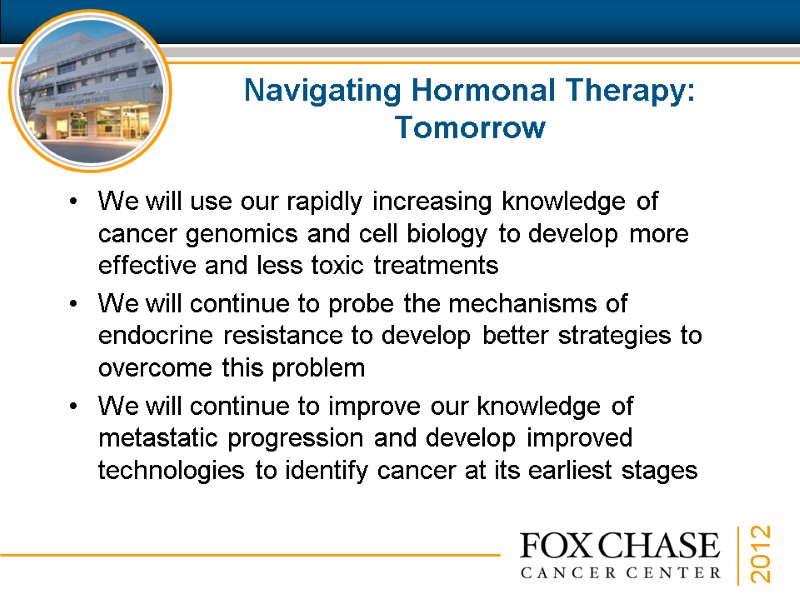 FOX CHASE CANCER CENTER

Navigating Hormonal Therapy: Tomorrow

• We will use our rapidly increasing knowledge of cancer genomics and cell biology to develop more effective and less toxic treatments
• We will continue to probe the mechanisms of endocrine resistance to develop better strategies to overcome this problem
• We will continue to improve our knowledge of metastatic progression and develop improved technologies to identify cancer at its earliest stages

FOX CHASE
CANCER CENTER
2012